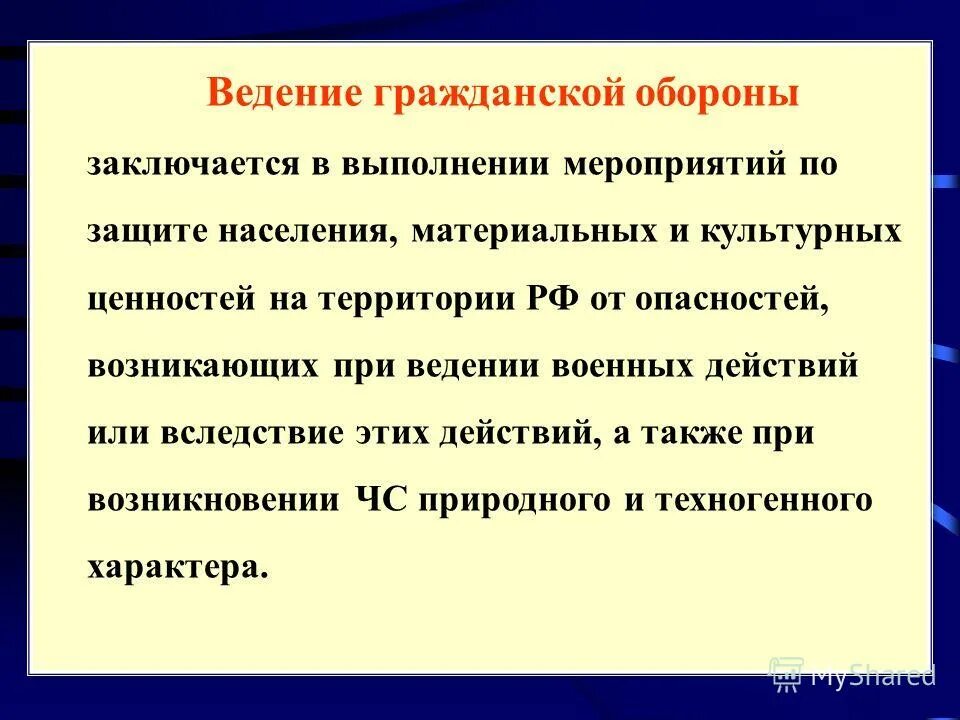 Ведение гражданской обороны

заключается в выполнении мероприятий по защите населения, материальных и культурных ценностей на территории РФ от опасностей, возникающих при ведении военных действий или вследствие этих действий, а также при возникновении ЧС природного и техногенного характера.

MyShared